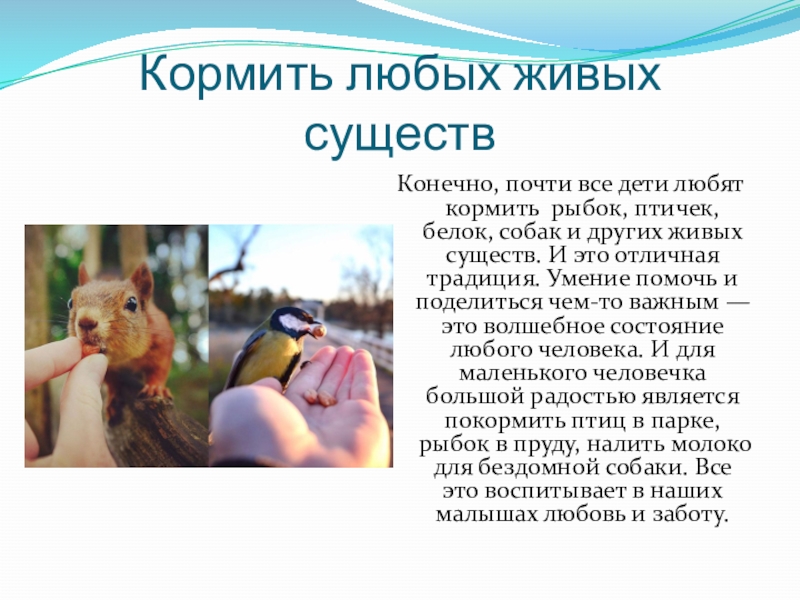 Кормить любых живых существ

Конечно, почти все дети любят кормить рыбок, птичек, белок, собак и других живых существ. И это отличная традиция. Умение помочь и поделиться чем-то важным — это волшебное состояние любого человека. И для маленького человечка большой радостью является покормить птиц в парке, рыбок в пруду, налить молоко для бездомной собаки. Все это воспитывает в наших малышах любовь и заботу.